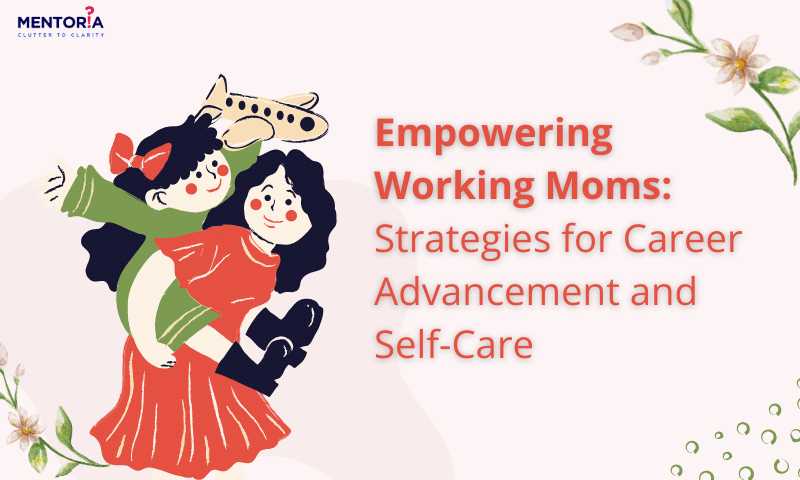 MENTORIA
CLUTTER TO CLARITY

Empowering Working Moms: Strategies for Career Advancement and Self-Care